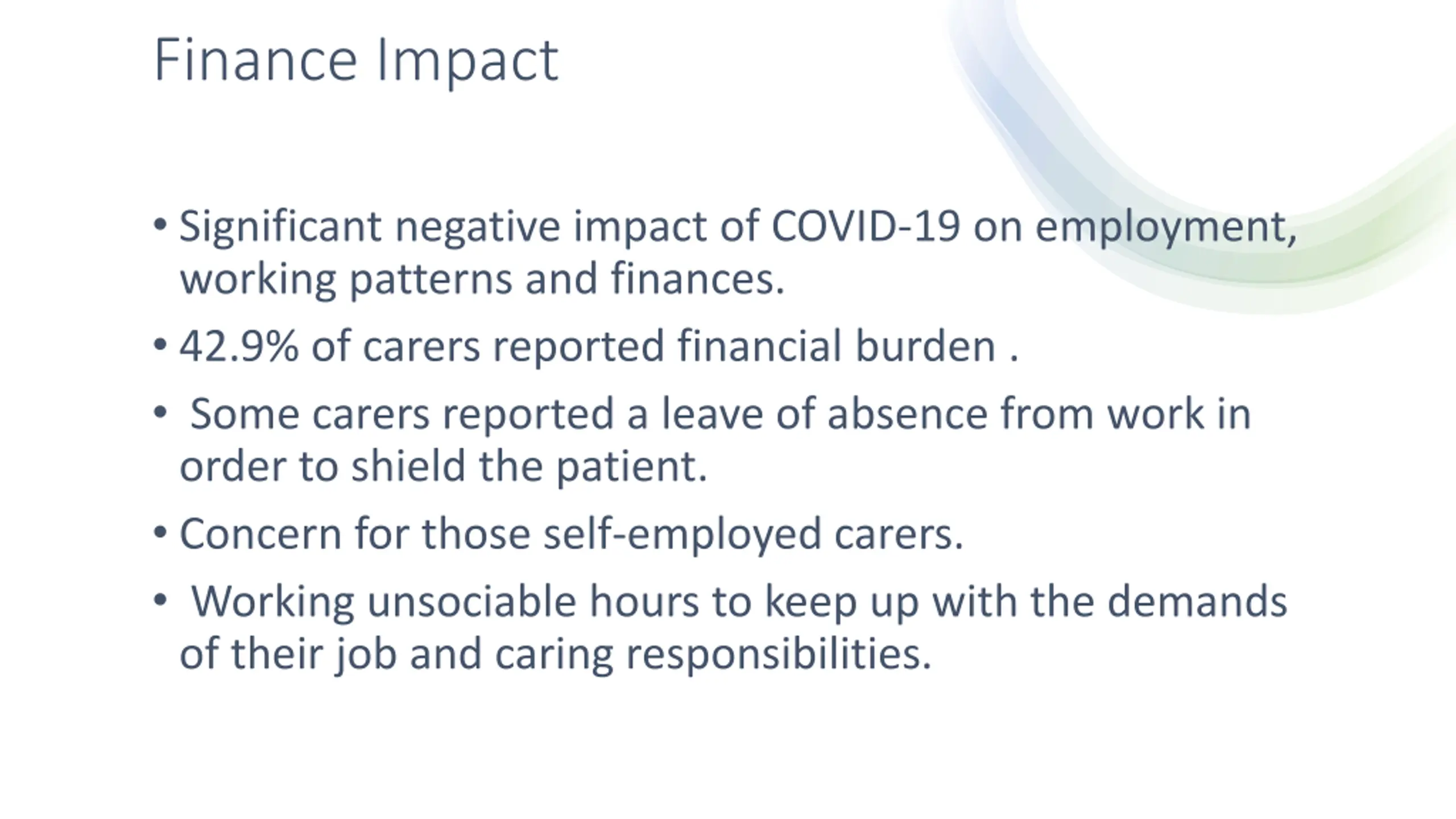 Finance Impact

• Significant negative impact of COVID-19 on employment, working patterns and finances.

• 42.9% of carers reported financial burden .

• Some carers reported a leave of absence from work in order to shield the patient.

• Concern for those self-employed carers.

• Working unsociable hours to keep up with the demands of their job and caring responsibilities.